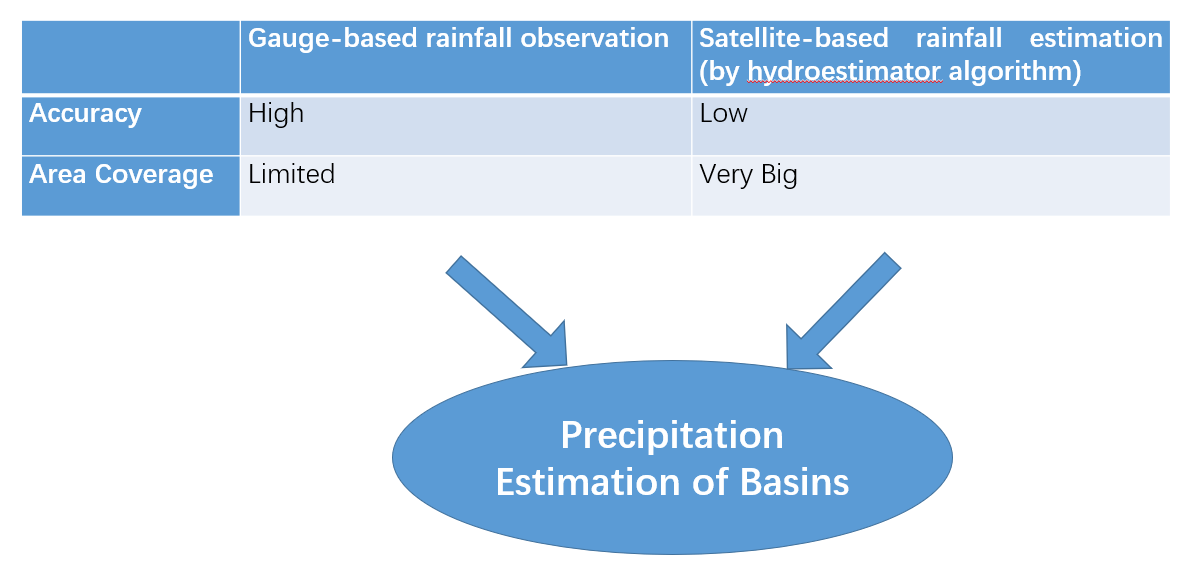 | | Gauge-based rainfall observation | Satellite-based rainfall estimation (by hydroestimator algorithm) |
|---|---|---|
| Accuracy | High | Low |
| Area Coverage | Limited | Very Big |

Precipitation Estimation of Basins